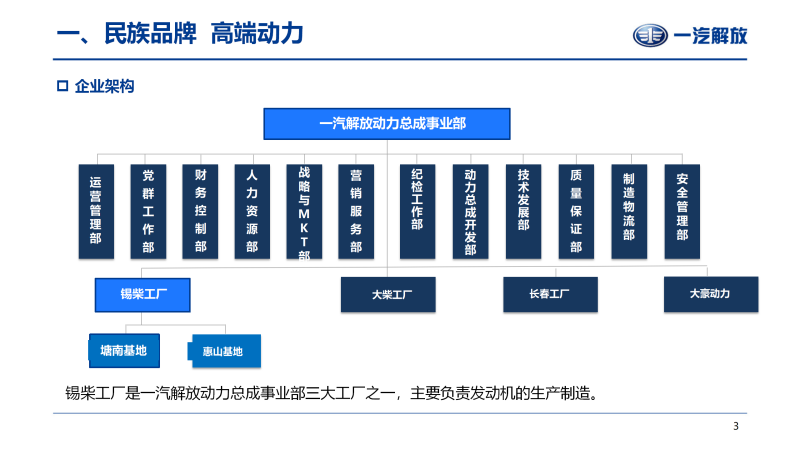 一、民族品牌 高端动力

一汽解放

企业架构

一汽解放动力总成事业部

运营管理部

党群工作部

财务控制部

人力资源部

战略与MKT部

营销服务部

纪检工作部

动力总成开发部

技术发展部

质量保证部

制造物流部

安全管理部

锡柴工厂

大柴工厂

长春工厂

大豪动力

塘南基地

惠山基地

锡柴工厂是一汽解放动力总成事业部三大工厂之一，主要负责发动机的生产制造。

3